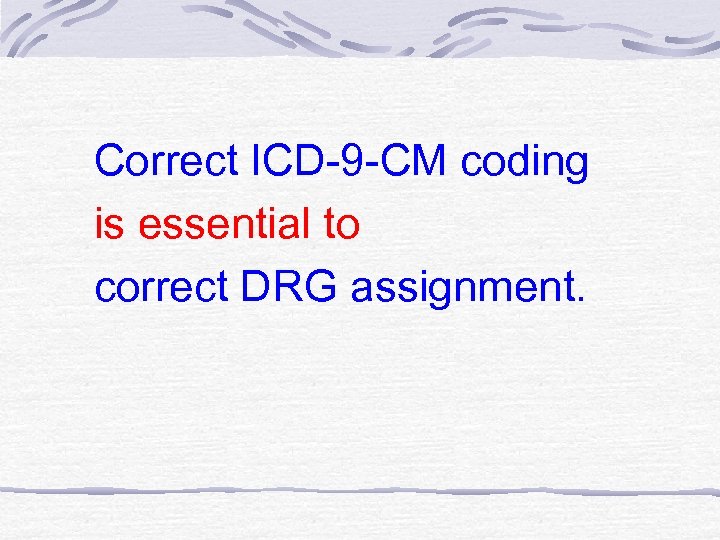 Correct ICD-9-CM coding is essential to correct DRG assignment.